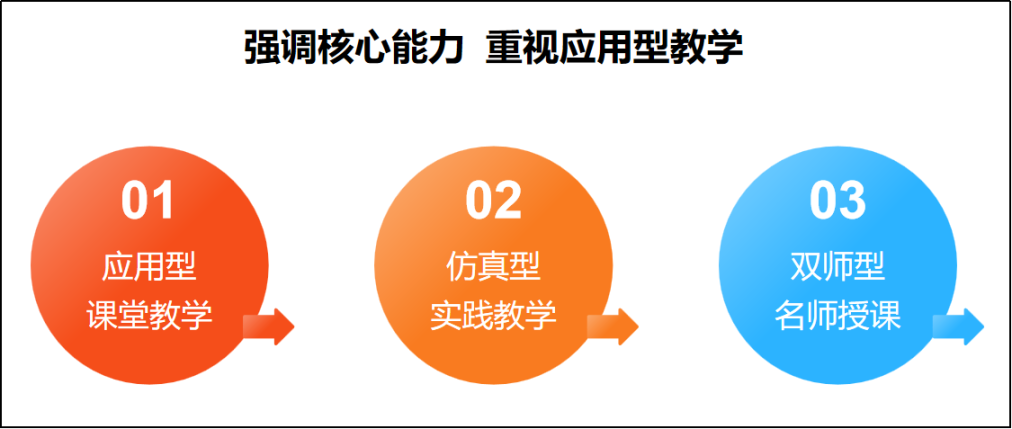 强调核心能力 重视应用型教学

01
应用型
课堂教学

02
仿真型
实践教学

03
双师型
名师授课